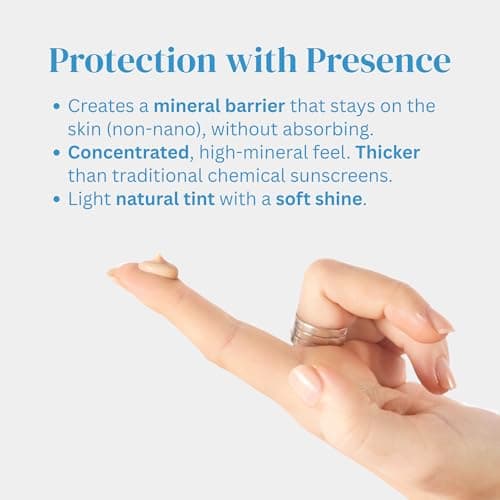 Protection with Presence

• Creates a mineral barrier that stays on the skin (non-nano), without absorbing.
• Concentrated, high-mineral feel. Thicker than traditional chemical sunscreens.
• Light natural tint with a soft shine.